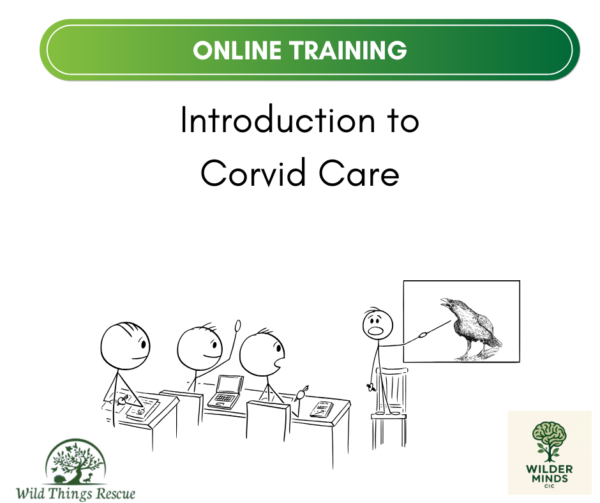 ONLINE TRAINING

Introduction to Corvid Care

Wild Things Rescue

WILDER MINDS CIC